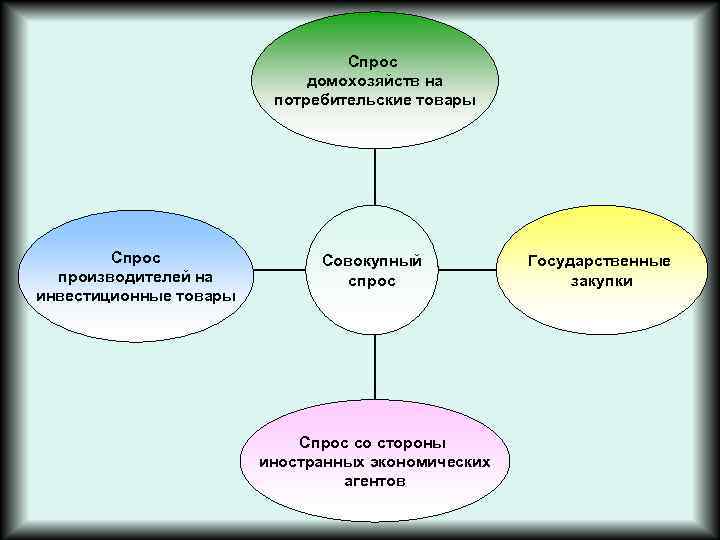 Спрос домохозяйств на потребительские товары

Спрос производителей на инвестиционные товары

Совокупный спрос

Государственные закупки

Спрос со стороны иностранных экономических агентов